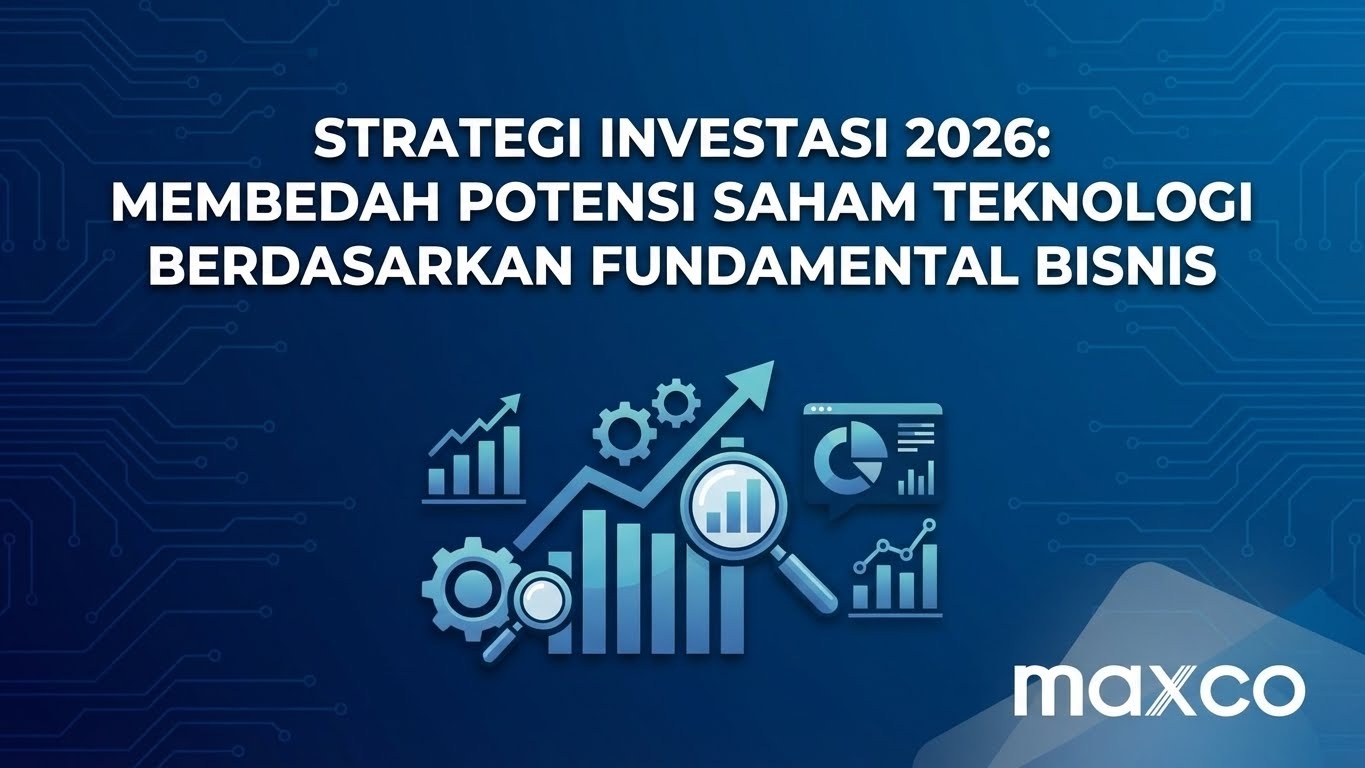 STRATEGI INVESTASI 2026:
MEMBEDAH POTENSI SAHAM TEKNOLOGI
BERDASARKAN FUNDAMENTAL BISNIS

maxco